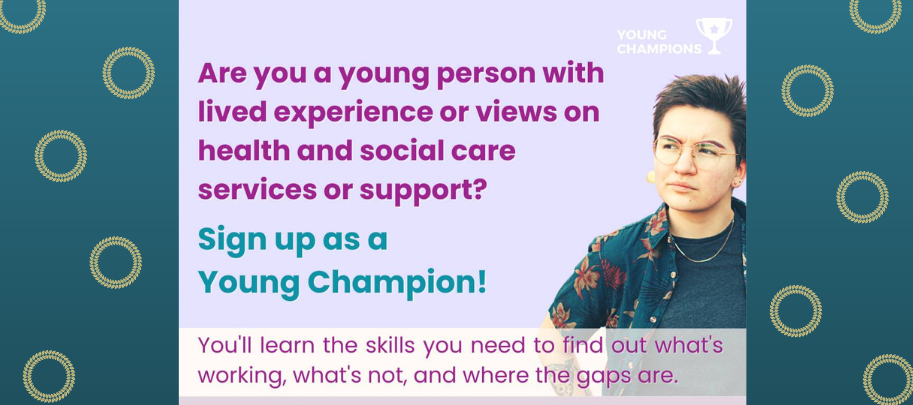 YOUNG CHAMPIONS

Are you a young person with lived experience or views on health and social care services or support?

Sign up as a Young Champion!

You'll learn the skills you need to find out what's working, what's not, and where the gaps are.